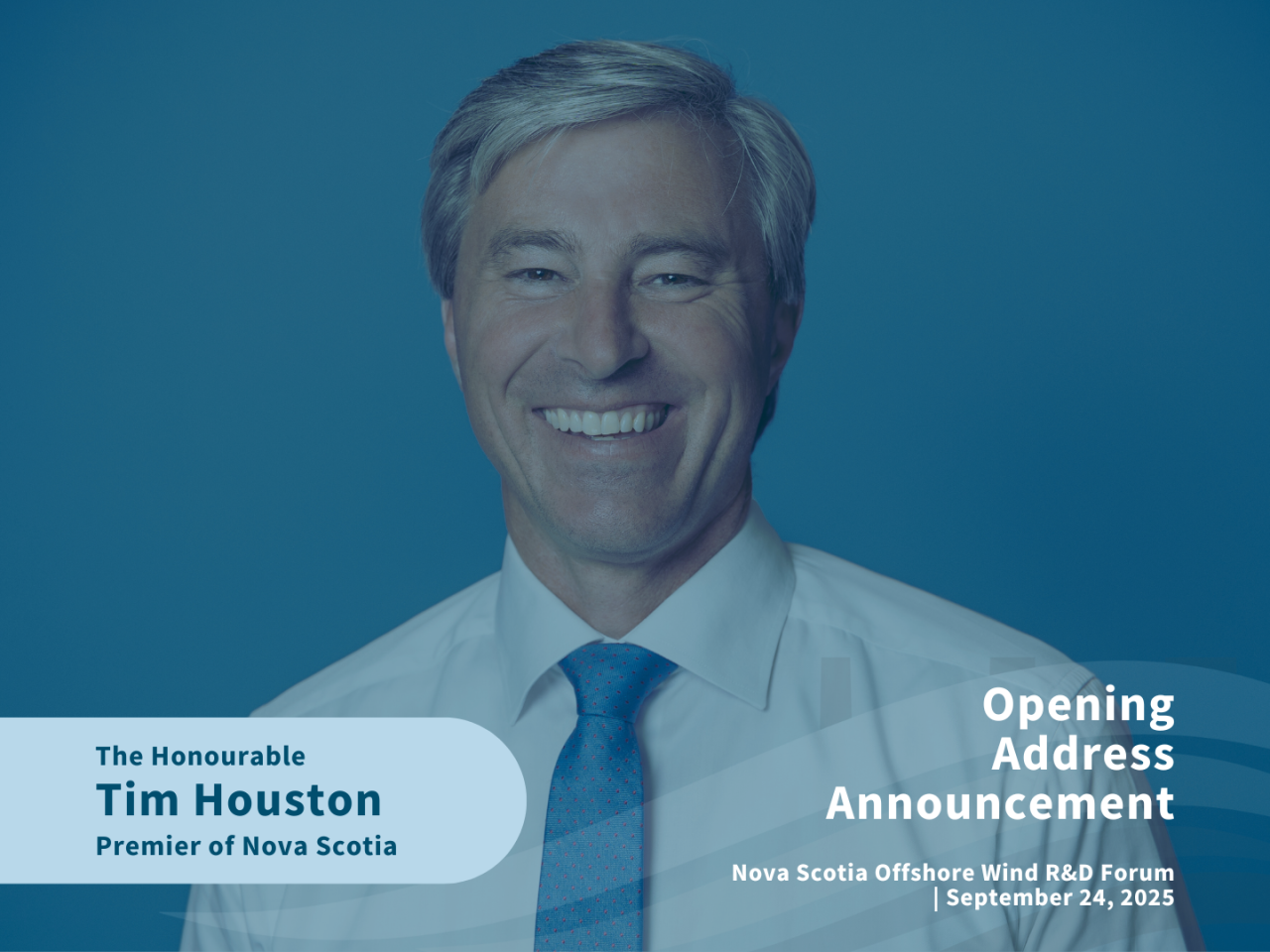 The Honourable
Tim Houston
Premier of Nova Scotia

Opening Address Announcement

Nova Scotia Offshore Wind R&D Forum | September 24, 2025